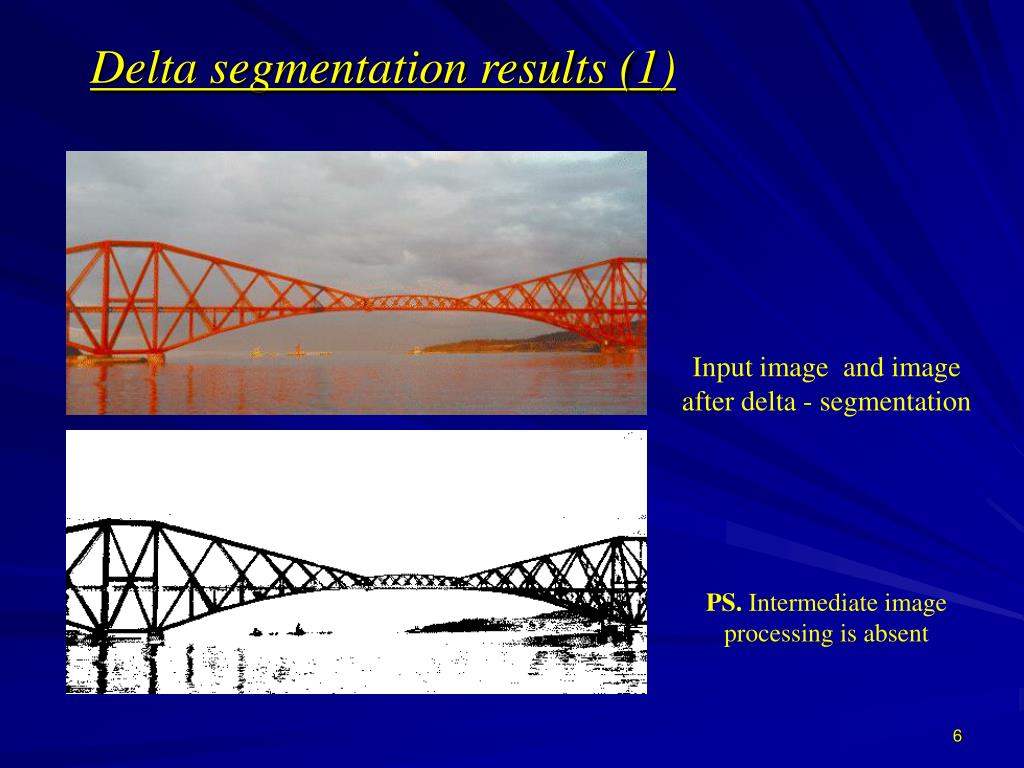 Delta segmentation results (1)

Input image and image after delta - segmentation

PS. Intermediate image processing is absent

6